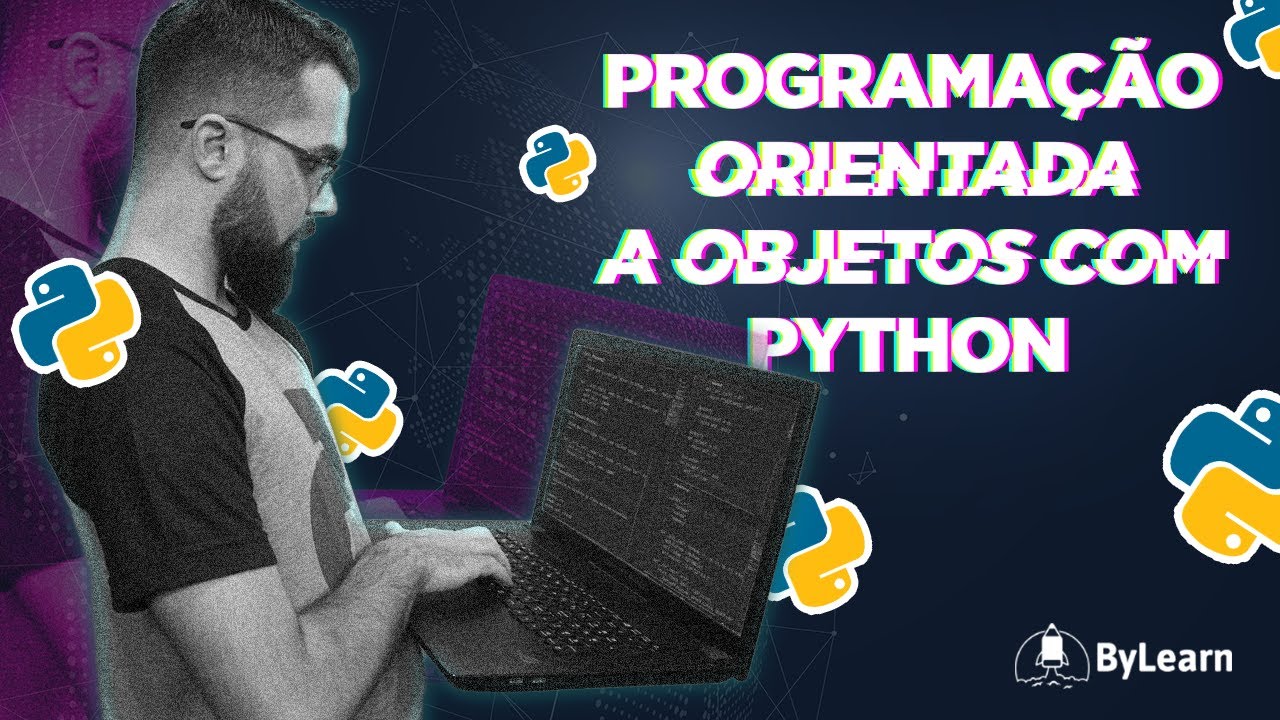 PROGRAMAÇÃO ORIENTADA A OBJETOS COM PYTHON

ByLearn